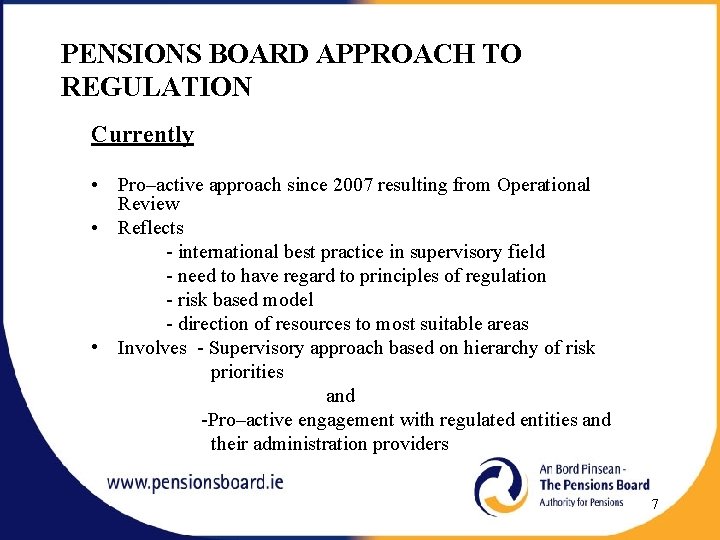 PENSIONS BOARD APPROACH TO REGULATION

Currently

• Pro–active approach since 2007 resulting from Operational Review
• Reflects
- international best practice in supervisory field
- need to have regard to principles of regulation
- risk based model
- direction of resources to most suitable areas
• Involves - Supervisory approach based on hierarchy of risk priorities
and
-Pro–active engagement with regulated entities and their administration providers

www.pensionsboard.ie

An Bord Pinsean - The Pensions Board Authority for Pensions

7